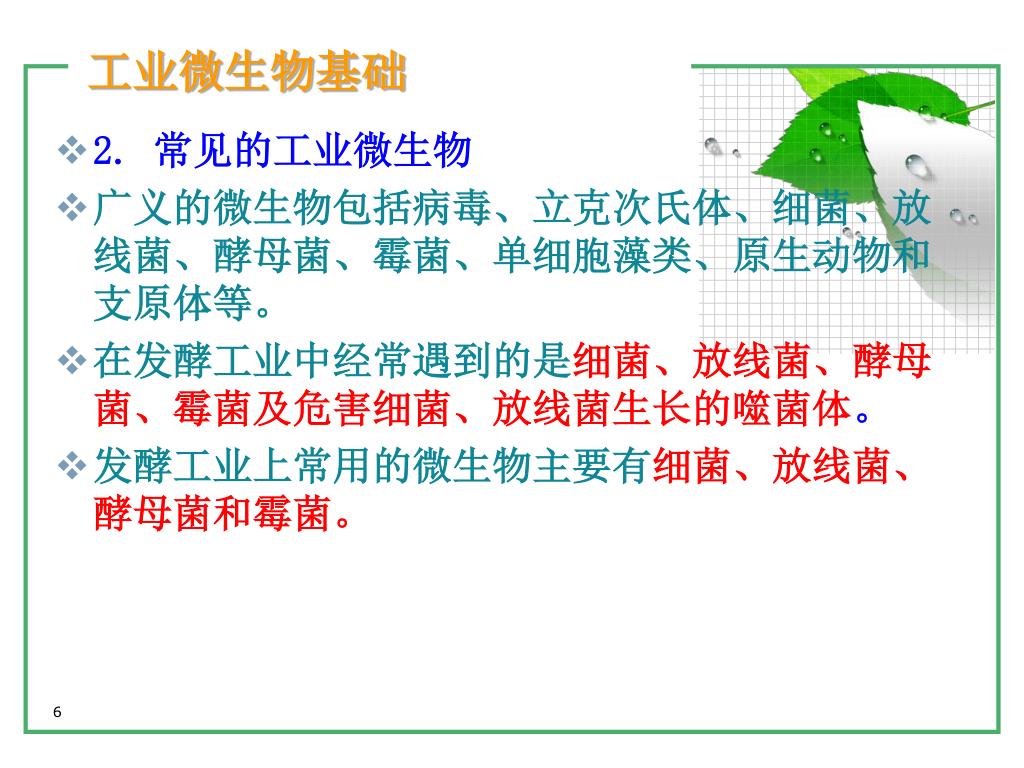 工业微生物基础

❖2. 常见的工业微生物

❖广义的微生物包括病毒、立克次氏体、细菌、放线菌、酵母菌、霉菌、单细胞藻类、原生动物和支原体等。

❖在发酵工业中经常遇到的是细菌、放线菌、酵母菌、霉菌及危害细菌、放线菌生长的噬菌体。

❖发酵工业上常用的微生物主要有细菌、放线菌、酵母菌和霉菌。

6